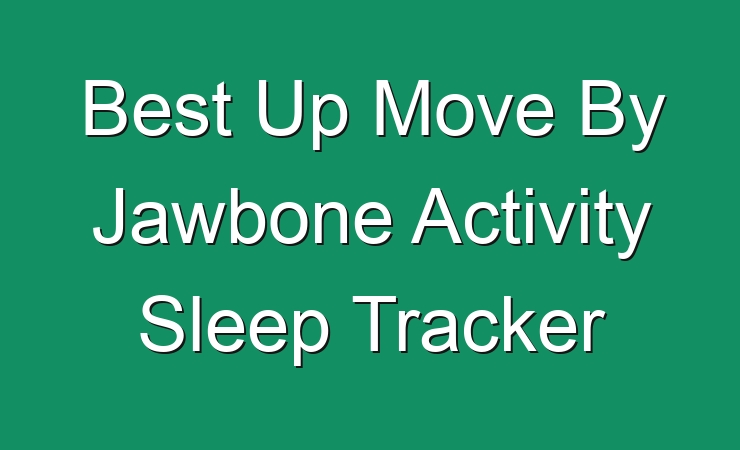 Best Up Move By Jawbone Activity Sleep Tracker